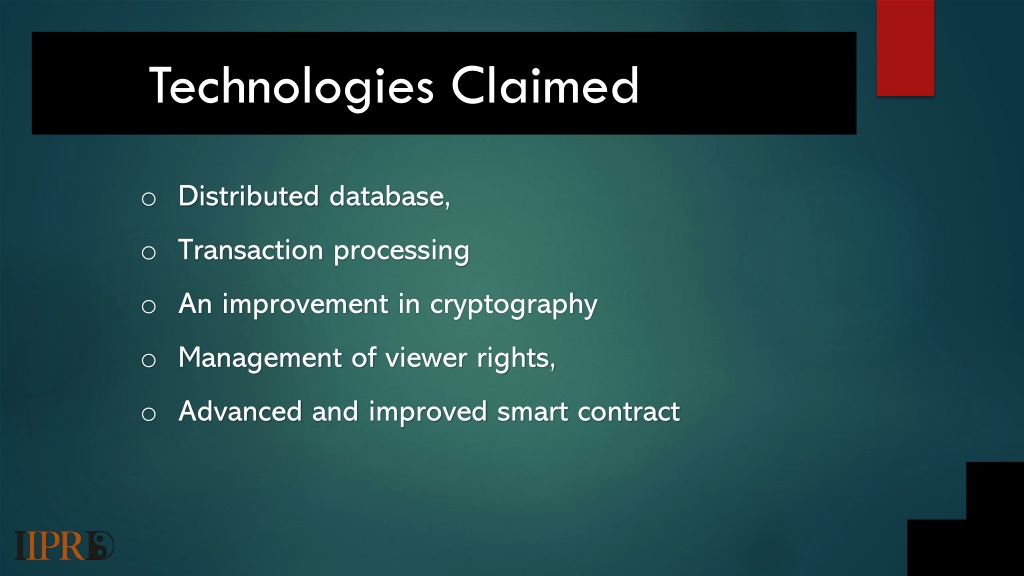 Technologies Claimed

o Distributed database,

o Transaction processing

o An improvement in cryptography

o Management of viewer rights,

o Advanced and improved smart contract

IIPRD